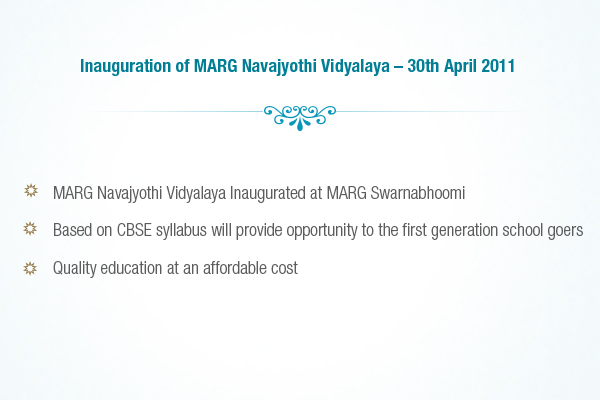 Inauguration of MARG Navajyothi Vidyalaya – 30th April 2011

MARG Navajyothi Vidyalaya Inaugurated at MARG Swarnabhoomi

Based on CBSE syllabus will provide opportunity to the first generation school goers

Quality education at an affordable cost